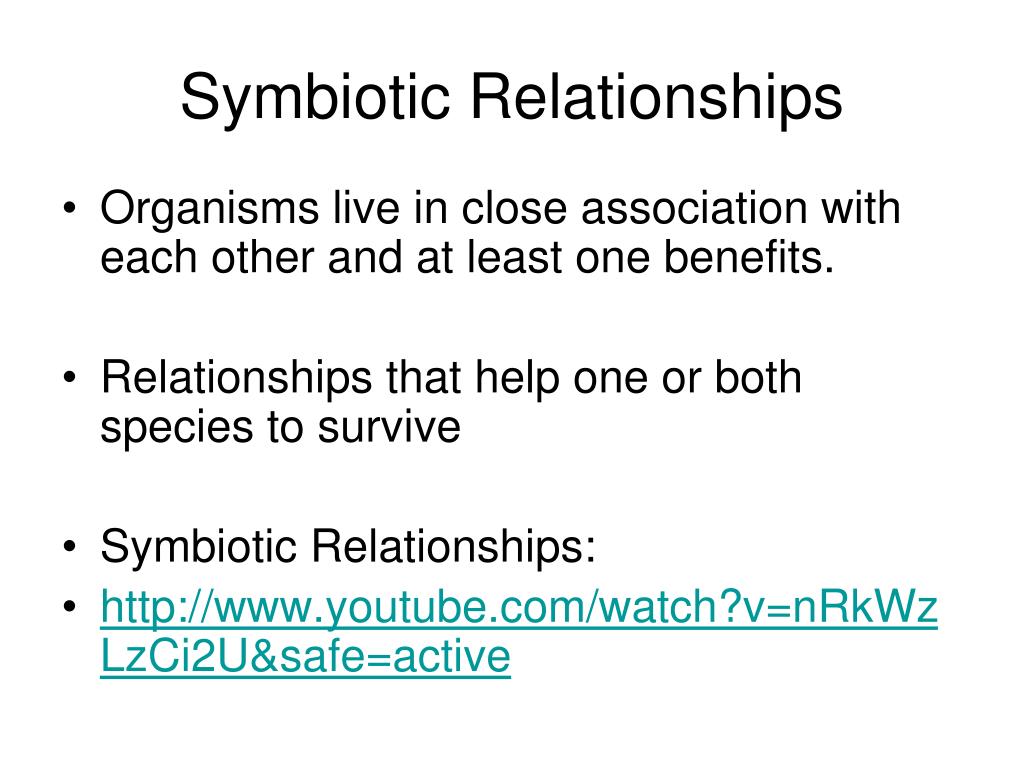 Symbiotic Relationships

• Organisms live in close association with each other and at least one benefits.

• Relationships that help one or both species to survive

• Symbiotic Relationships:
• http://www.youtube.com/watch?v=nRkWzLzCi2U&safe=active